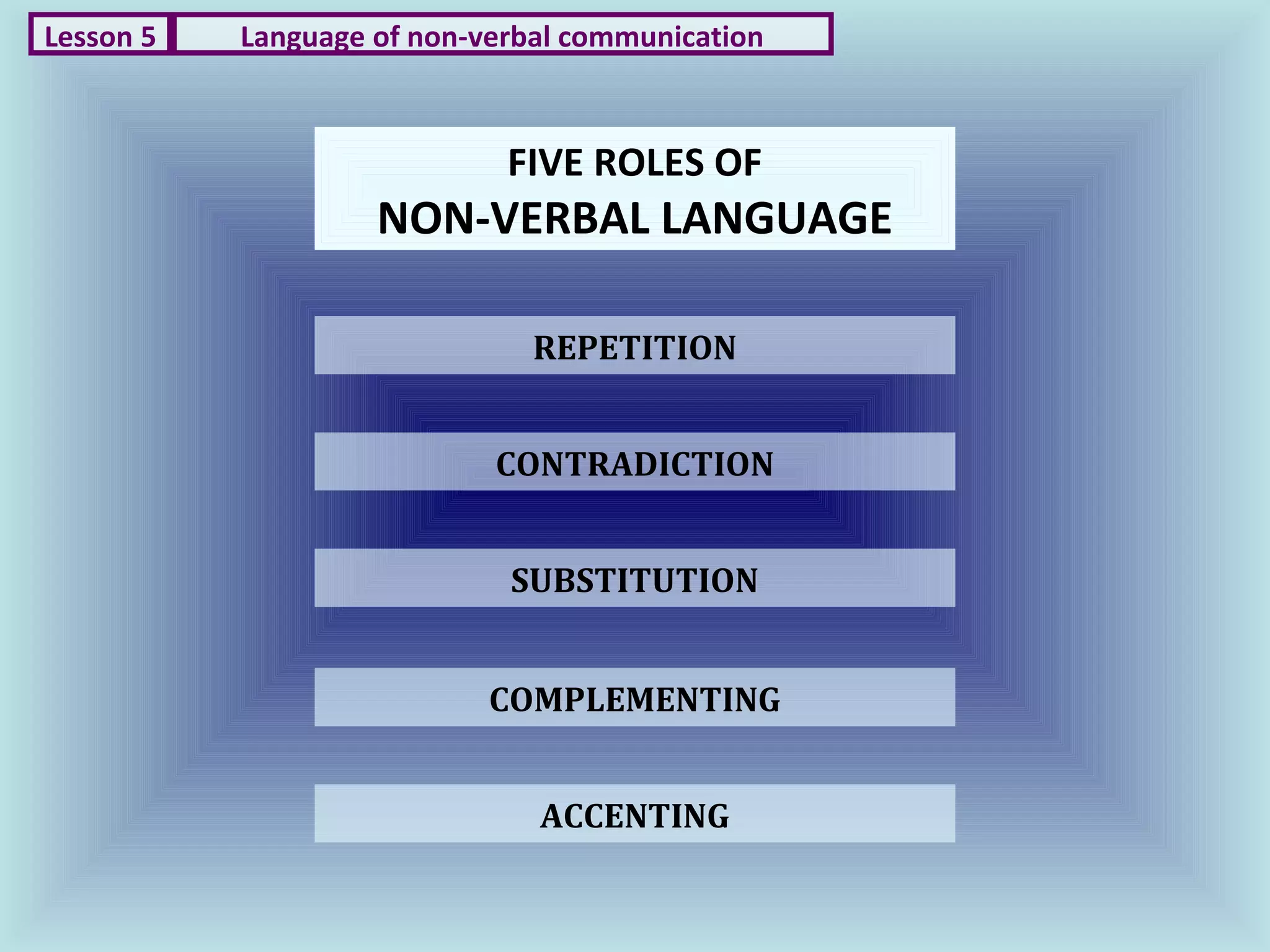 Lesson 5 Language of non-verbal communication

FIVE ROLES OF
NON-VERBAL LANGUAGE

REPETITION

CONTRADICTION

SUBSTITUTION

COMPLEMENTING

ACCENTING